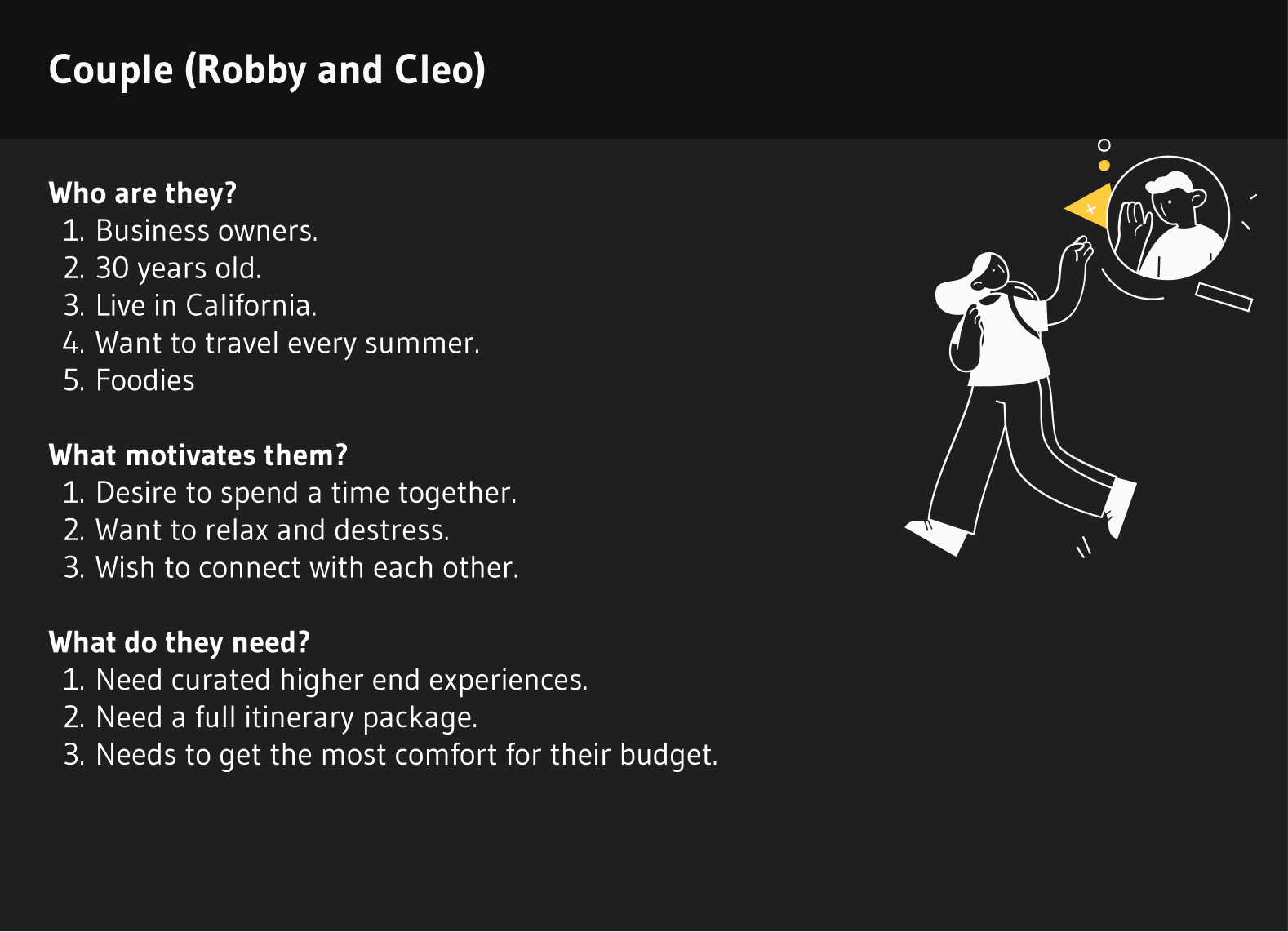 Couple (Robby and Cleo)

Who are they?
1. Business owners.
2. 30 years old.
3. Live in California.
4. Want to travel every summer.
5. Foodies

What motivates them?
1. Desire to spend a time together.
2. Want to relax and destress.
3. Wish to connect with each other.

What do they need?
1. Need curated higher end experiences.
2. Need a full itinerary package.
3. Needs to get the most comfort for their budget.